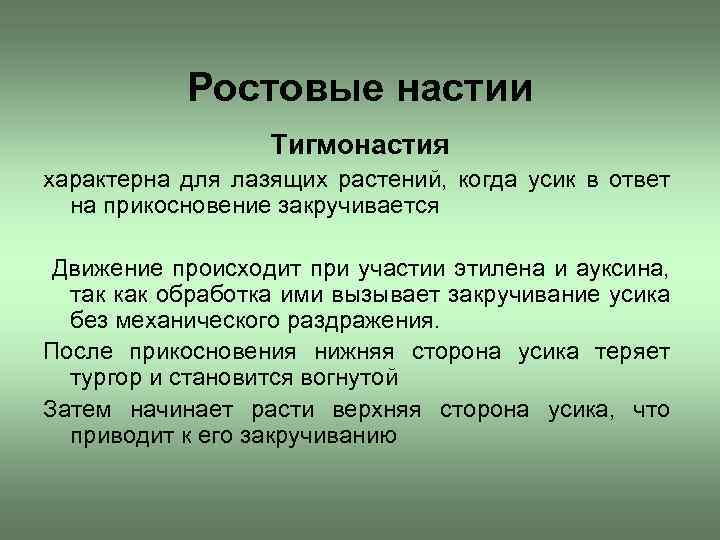 Ростовые настии

Тигмонастия

характерна для лазящих растений, когда усик в ответ на прикосновение закручивается

Движение происходит при участии этилена и ауксина, так как обработка ими вызывает закручивание усика без механического раздражения.

После прикосновения нижняя сторона усика теряет тургор и становится вогнутой

Затем начинает расти верхняя сторона усика, что приводит к его закручиванию